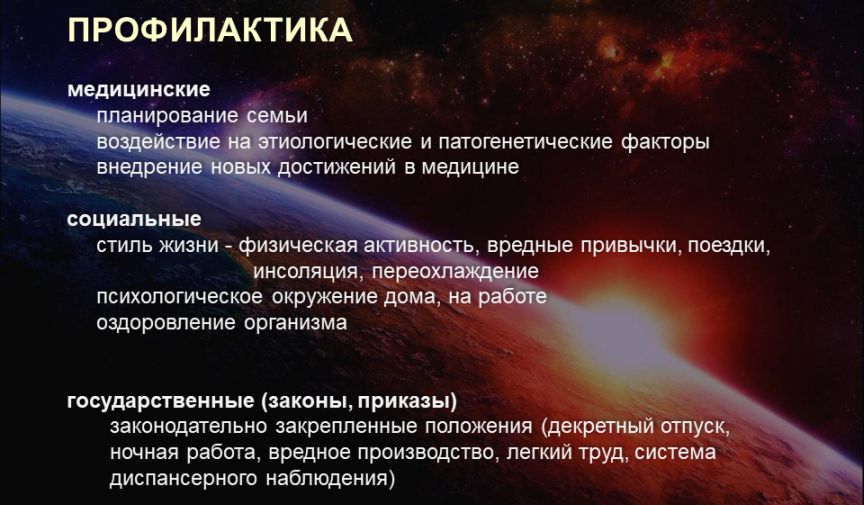 ПРОФИЛАКТИКА

медицинские
планирование семьи
воздействие на этиологические и патогенетические факторы
внедрение новых достижений в медицине

социальные
стиль жизни - физическая активность, вредные привычки, поездки, инсоляция, переохлаждение
психологическое окружение дома, на работе
оздоровление организма

государственные (законы, приказы)
законодательно закрепленные положения (декретный отпуск, ночная работа, вредное производство, легкий труд, система диспансерного наблюдения)